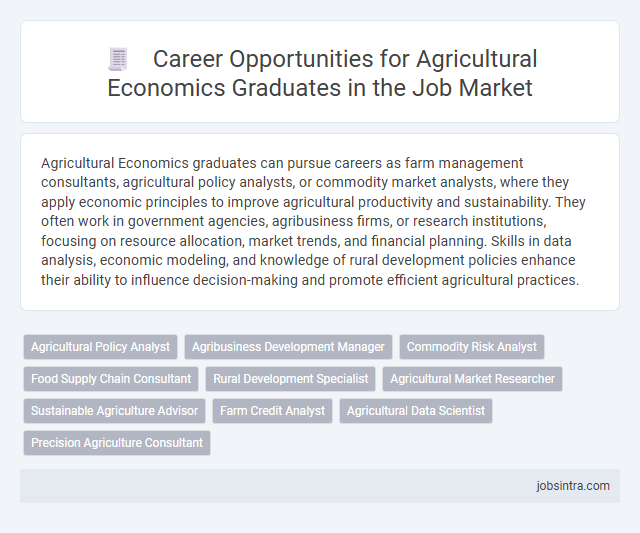 Career Opportunities for Agricultural Economics Graduates in the Job Market

Agricultural Economics graduates can pursue careers as farm management consultants, agricultural policy analysts, or commodity market analysts, where they apply economic principles to improve agricultural productivity and sustainability. They often work in government agencies, agribusiness firms, or research institutions, focusing on resource allocation, market trends, and financial planning. Skills in data analysis, economic modeling, and knowledge of rural development policies enhance their ability to influence decision-making and promote efficient agricultural practices.

Agricultural Policy Analyst
Agribusiness Development Manager
Commodity Risk Analyst
Food Supply Chain Consultant
Rural Development Specialist
Agricultural Market Researcher
Sustainable Agriculture Advisor
Farm Credit Analyst
Agricultural Data Scientist
Precision Agriculture Consultant

jobsintra.com